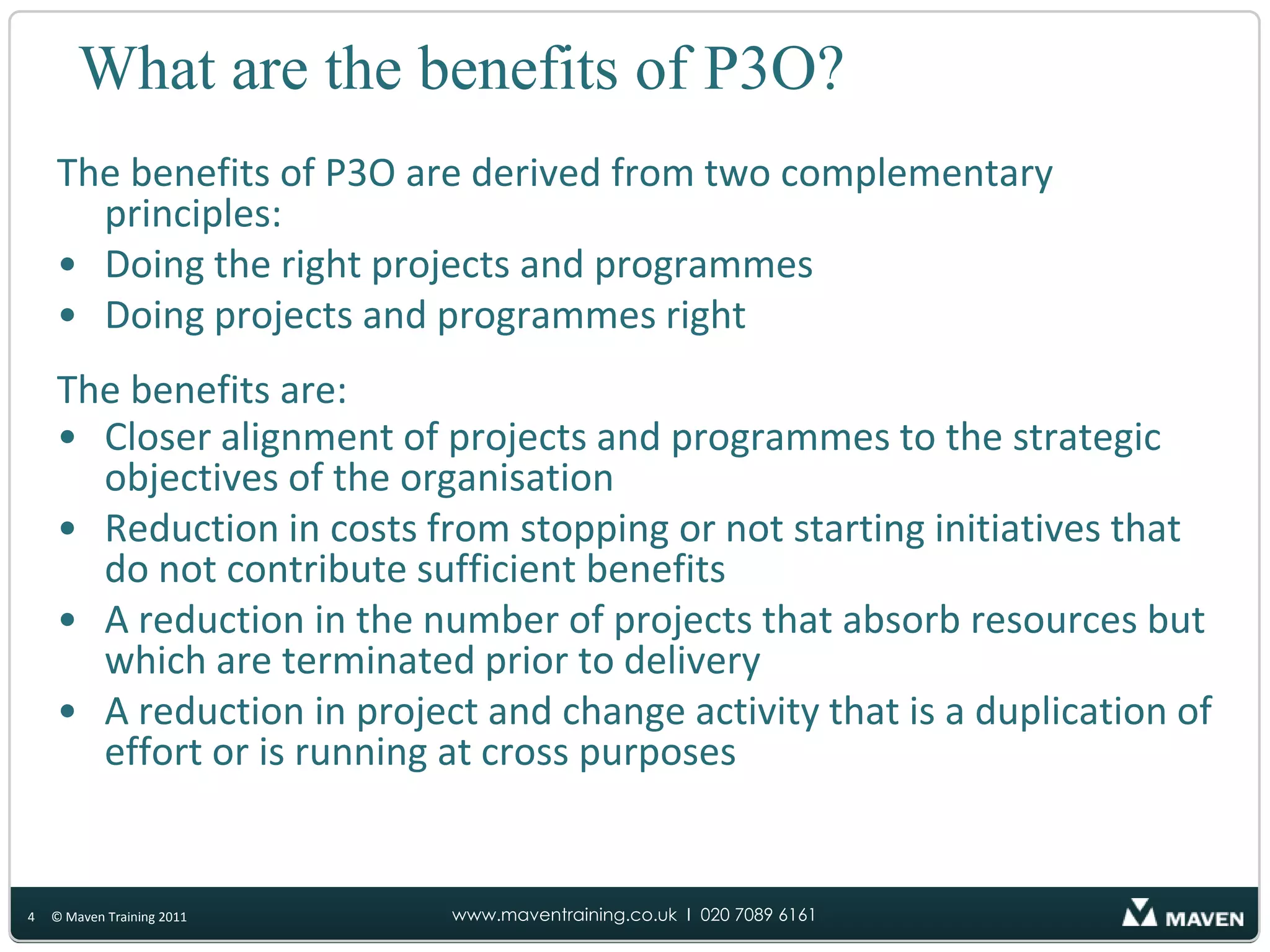 What are the benefits of P3O?

The benefits of P3O are derived from two complementary principles:
• Doing the right projects and programmes
• Doing projects and programmes right

The benefits are:
• Closer alignment of projects and programmes to the strategic objectives of the organisation
• Reduction in costs from stopping or not starting initiatives that do not contribute sufficient benefits
• A reduction in the number of projects that absorb resources but which are terminated prior to delivery
• A reduction in project and change activity that is a duplication of effort or is running at cross purposes

4 © Maven Training 2011

www.maventraining.co.uk I 020 7089 6161

MAVEN